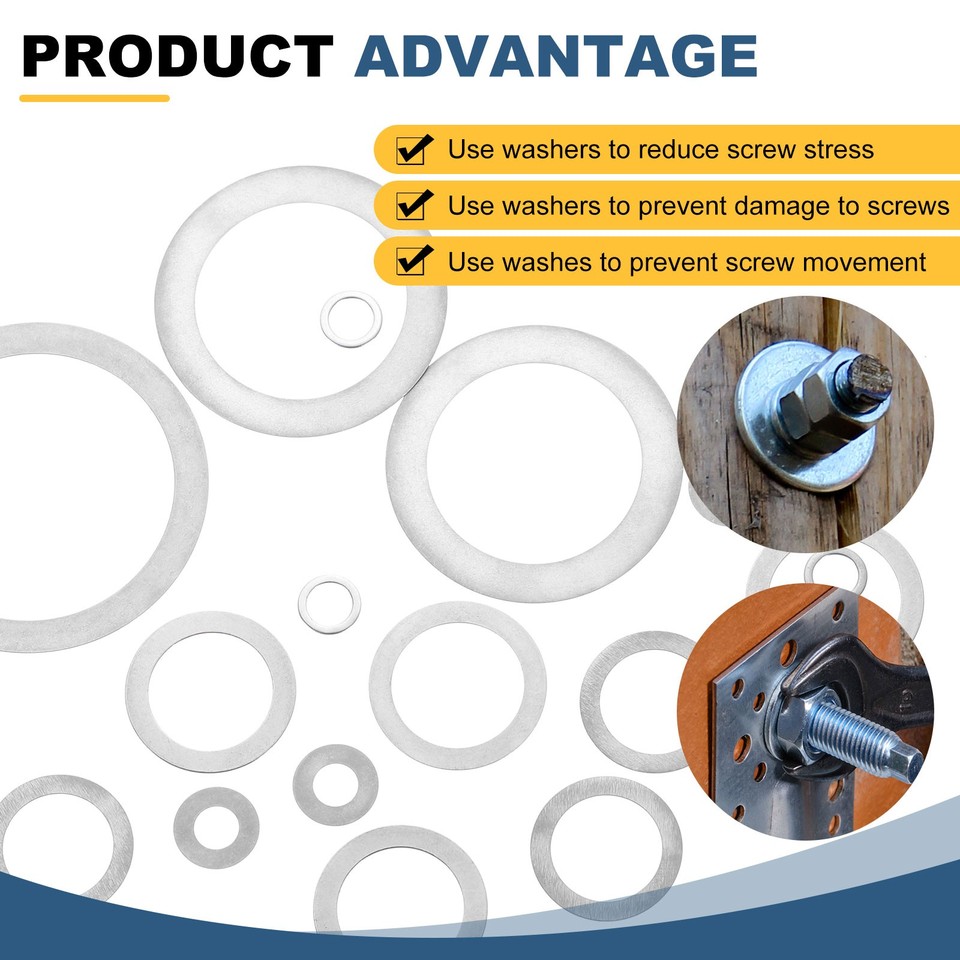 PRODUCT ADVANTAGE

Use washers to reduce screw stress

Use washers to prevent damage to screws

Use washes to prevent screw movement